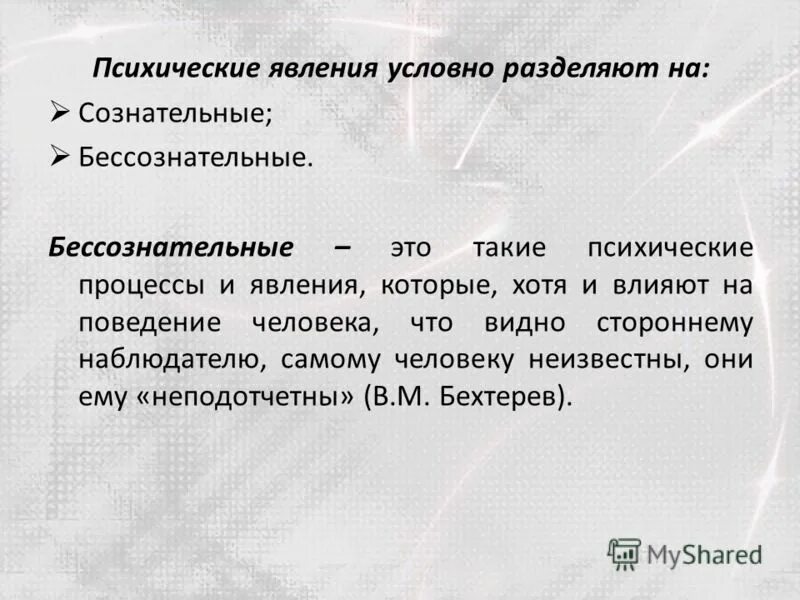 Психические явления условно разделяют на:
➢ Сознательные;
➢ Бессознательные.

Бессознательные – это такие психические процессы и явления, которые, хотя и влияют на поведение человека, что видно стороннему наблюдателю, самому человеку неизвестны, они ему «неподотчетны» (В.М. Бехтерев).

MyShared